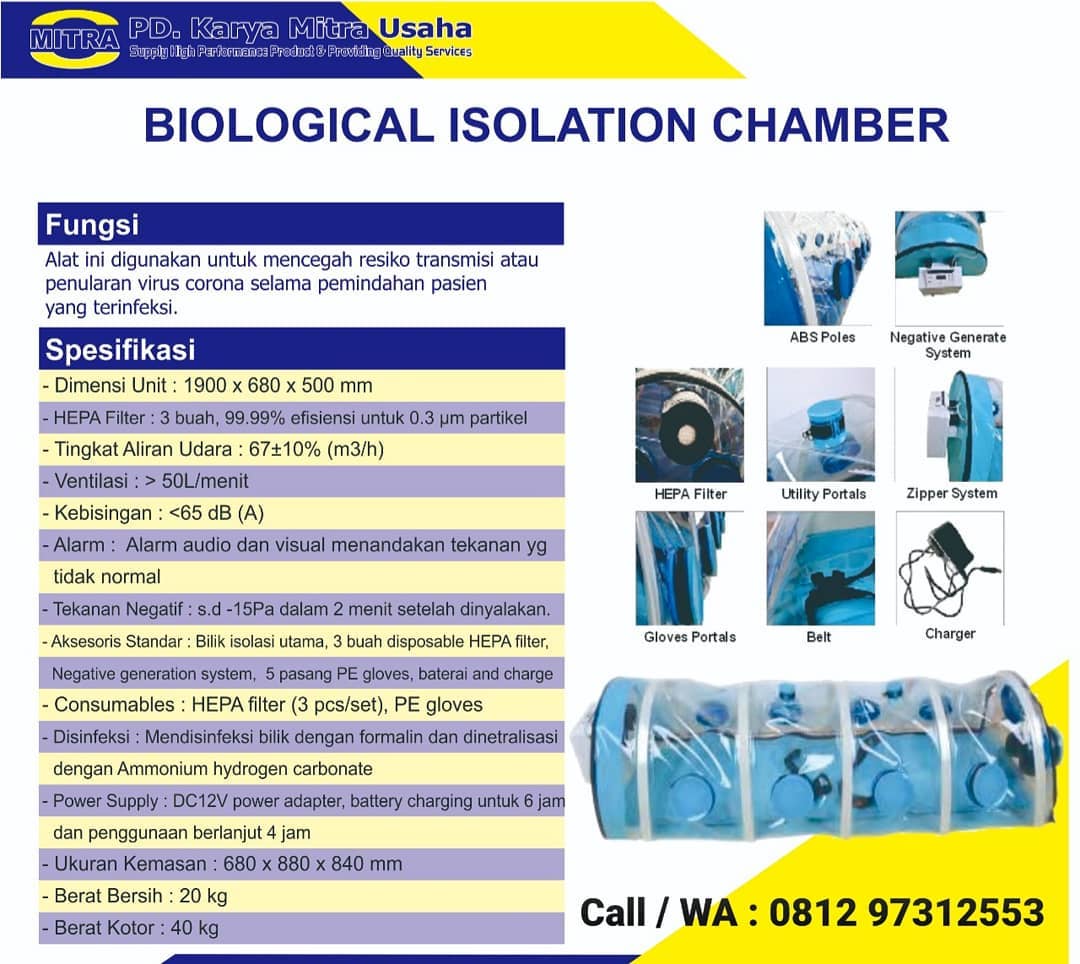 MITRA PD. Karya Mitra Usaha
Supply High Performance Product & Providing Quality Services

BIOLOGICAL ISOLATION CHAMBER

Fungsi
Alat ini digunakan untuk mencegah resiko transmisi atau penularan virus corona selama pemindahan pasien yang terinfeksi.

Spesifikasi
- Dimensi Unit : 1900 x 680 x 500 mm
- HEPA Filter : 3 buah, 99.99% efisiensi untuk 0.3 μm partikel
- Tingkat Aliran Udara : 67±10% (m3/h)
- Ventilasi : > 50L/menit
- Kebisingan : <65 dB (A)
- Alarm : Alarm audio dan visual menandakan tekanan yg tidak normal
- Tekanan Negatif : s.d -15Pa dalam 2 menit setelah dinyalakan.
- Aksesoris Standar : Bilik isolasi utama, 3 buah disposable HEPA filter, Negative generation system, 5 pasang PE gloves, baterai and charge
- Consumables : HEPA filter (3 pcs/set), PE gloves
- Disinfeksi : Mendisinfeksi bilik dengan formalin dan dinetralisasi dengan Ammonium hydrogen carbonate
- Power Supply : DC12V power adapter, battery charging untuk 6 jam dan penggunaan berlanjut 4 jam
- Ukuran Kemasan : 680 x 880 x 840 mm
- Berat Bersih : 20 kg
- Berat Kotor : 40 kg

ABS Poles
Negative Generate System
HEPA Filter
Utility Portals
Zipper System
Gloves Portals
Belt
Charger

Call / WA : 0812 97312553